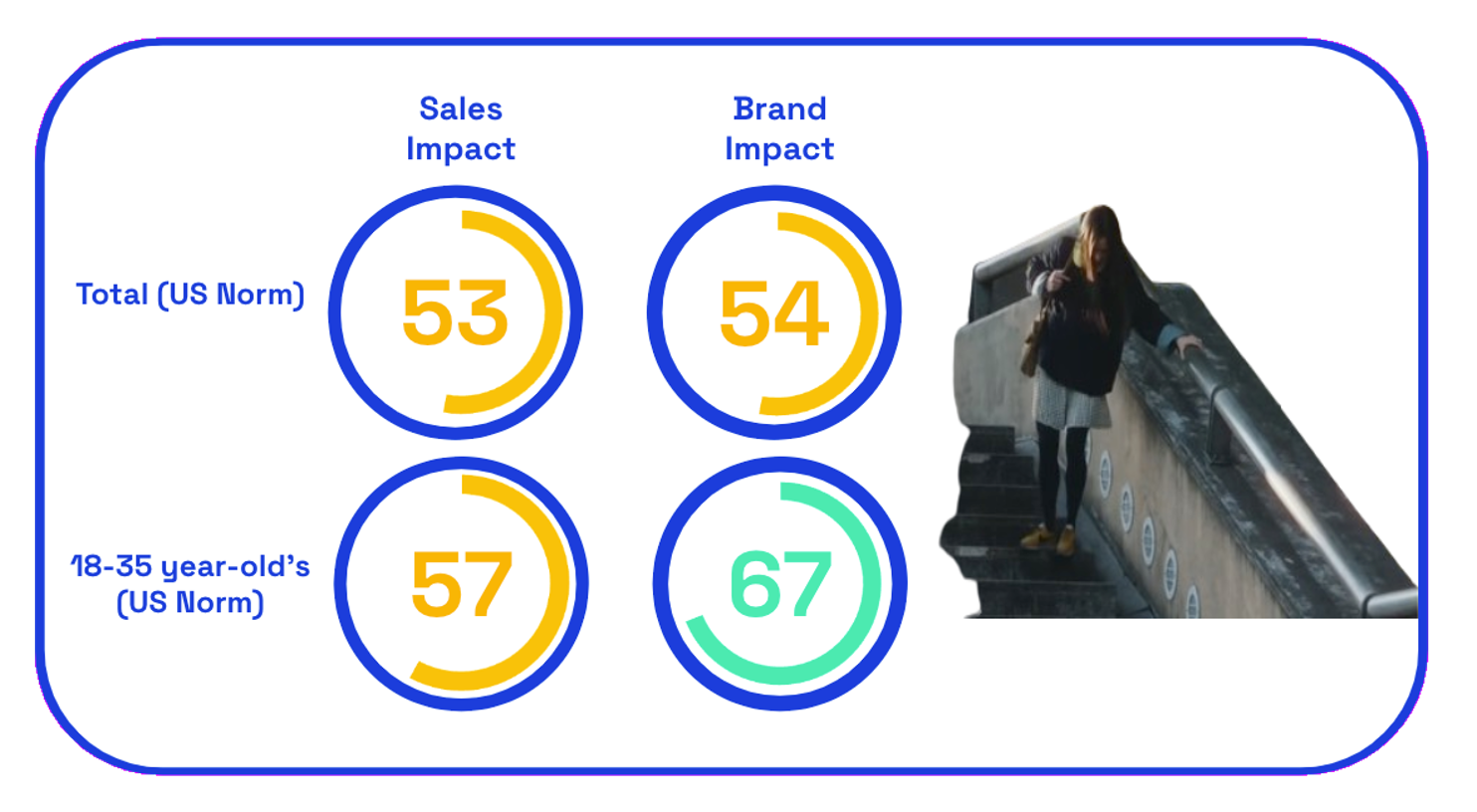 | | Sales Impact | Brand Impact |
|---|---|---|
| Total (US Norm) | 53 | 54 |
| 18-35 year-old's (US Norm) | 57 | 67 |